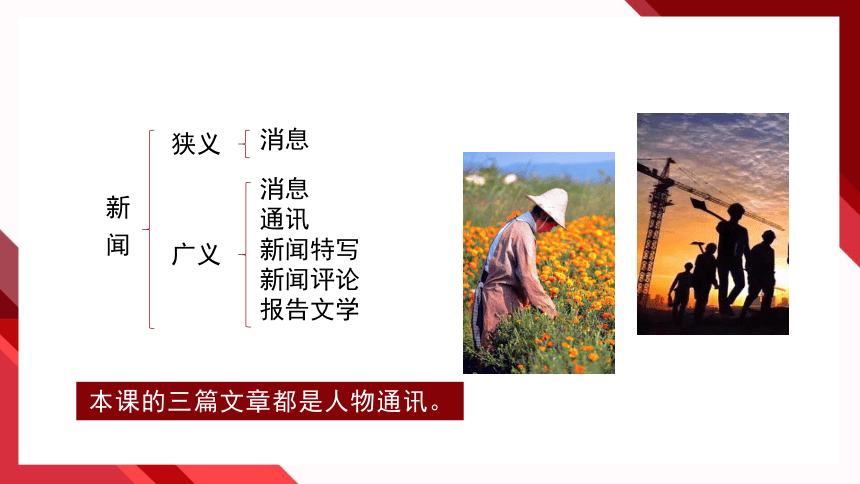 新闻

狭义
消息

广义
消息
通讯
新闻特写
新闻评论
报告文学

本课的三篇文章都是人物通讯。